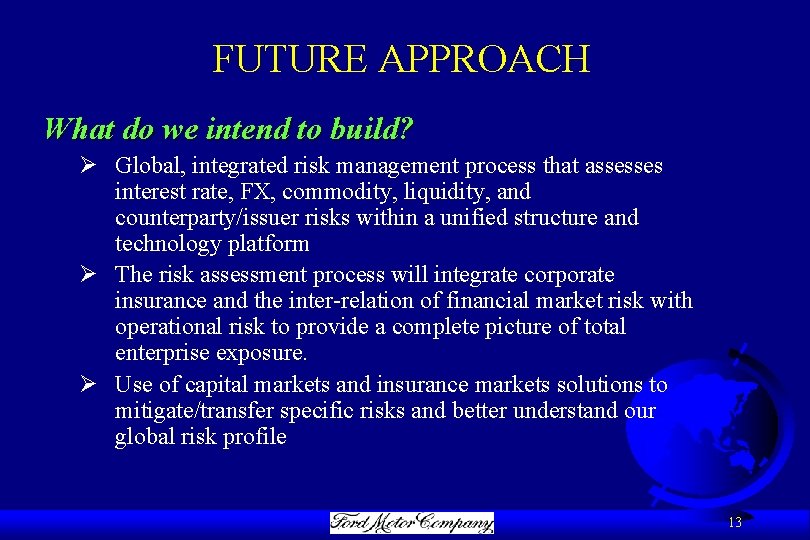 FUTURE APPROACH

What do we intend to build?

➢ Global, integrated risk management process that assesses interest rate, FX, commodity, liquidity, and counterparty/issuer risks within a unified structure and technology platform

➢ The risk assessment process will integrate corporate insurance and the inter-relation of financial market risk with operational risk to provide a complete picture of total enterprise exposure.

➢ Use of capital markets and insurance markets solutions to mitigate/transfer specific risks and better understand our global risk profile

Ford Motor Company

13